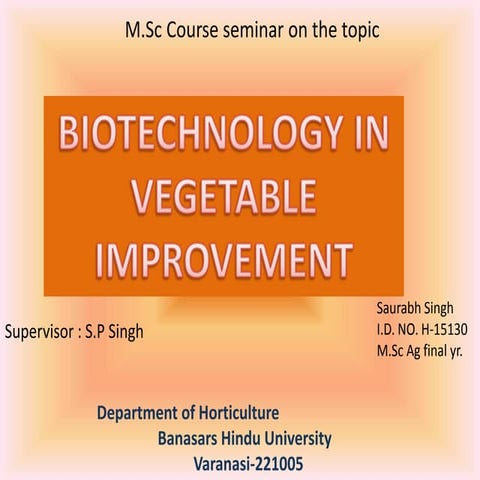 M.Sc Course seminar on the topic

BIOTECHNOLOGY IN VEGETABLE IMPROVEMENT

Supervisor : S.P Singh

Saurabh Singh
I.D. NO. H-15130
M.Sc Ag final yr.

Department of Horticulture
Banasars Hindu University
Varanasi-221005